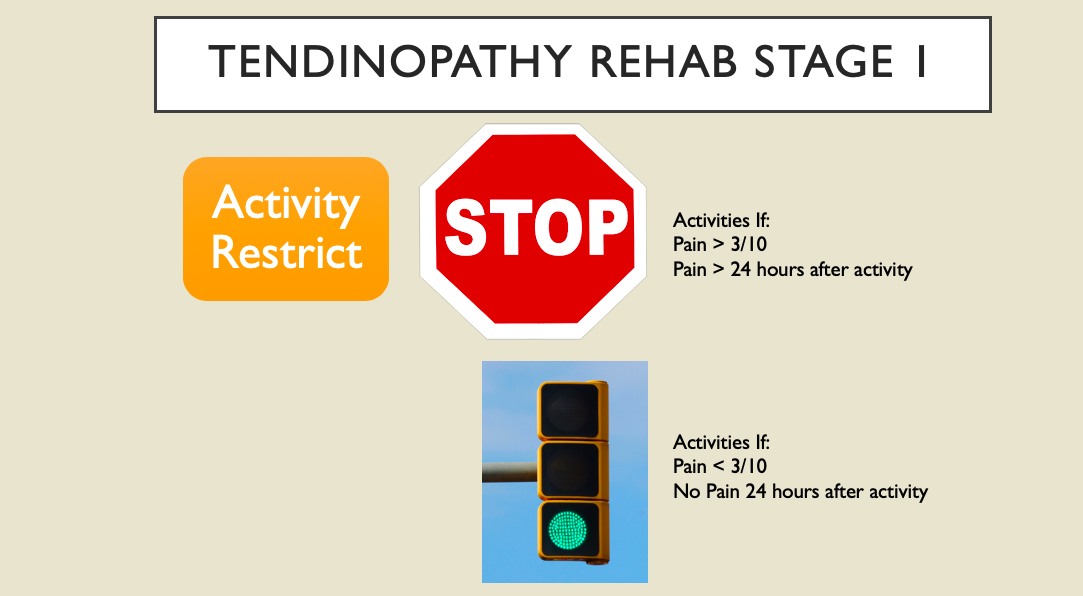 TENDINOPATHY REHAB STAGE 1

Activity Restrict

STOP

Activities If:
Pain > 3/10
Pain > 24 hours after activity

Activities If:
Pain < 3/10
No Pain 24 hours after activity